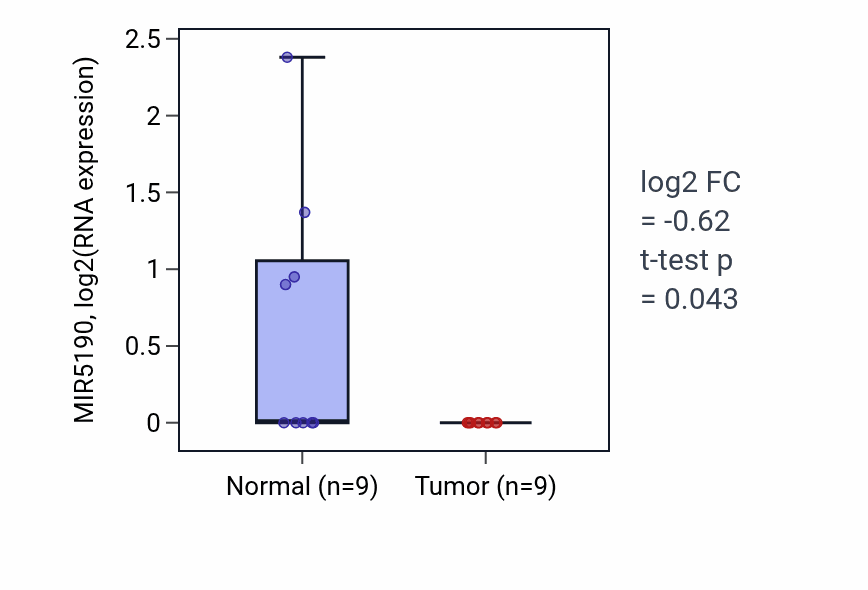 MIR5190, log2(RNA expression)

2.5
2
1.5
1
0.5
0

Normal (n=9)
Tumor (n=9)

log2 FC
= -0.62
t-test p
= 0.043